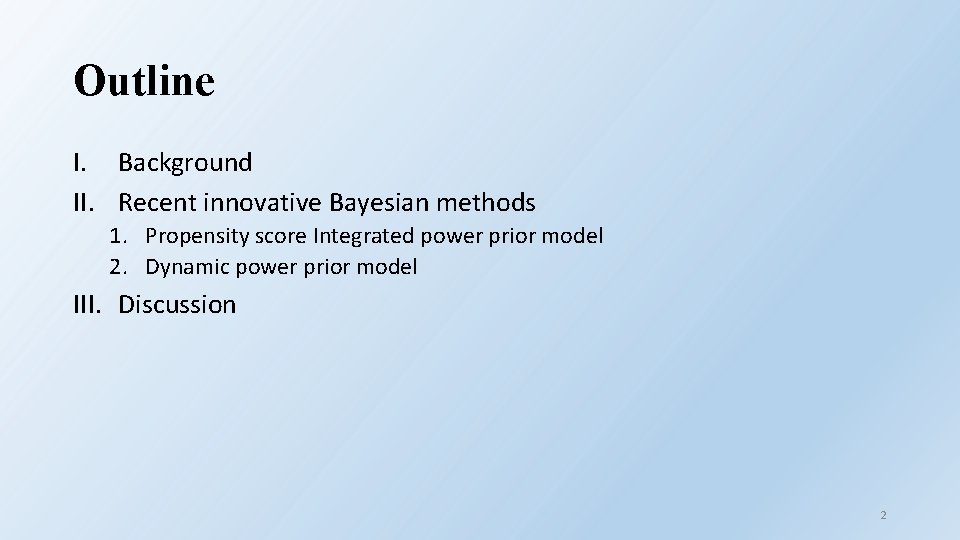 Outline

I. Background
II. Recent innovative Bayesian methods
1. Propensity score Integrated power prior model
2. Dynamic power prior model
III. Discussion

2